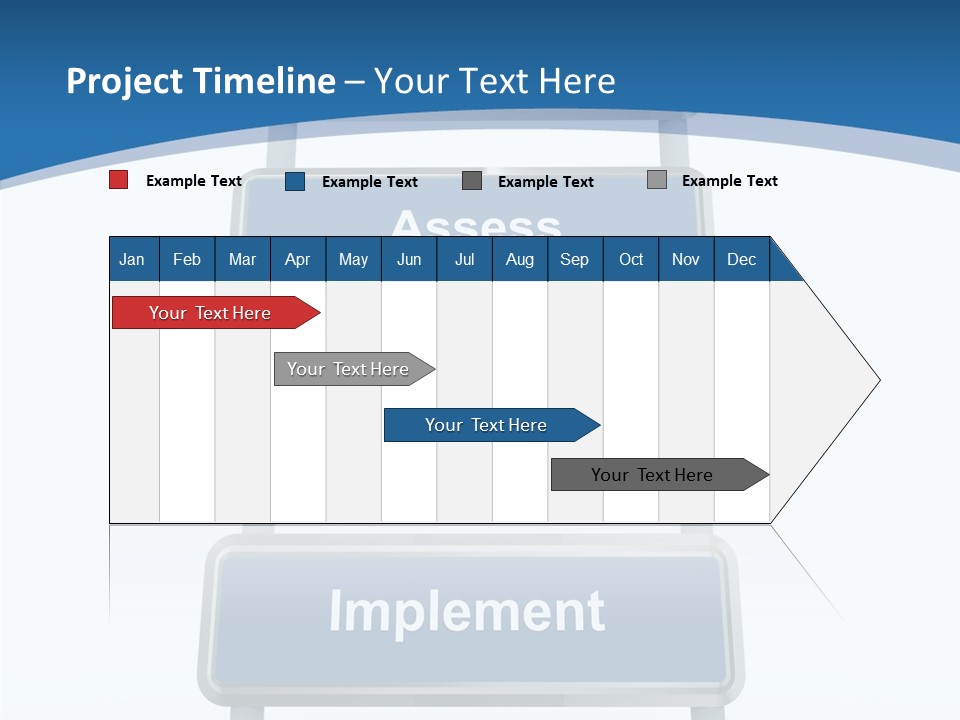 Project Timeline – Your Text Here

Example Text
Example Text
Example Text
Example Text

Assess

| Jan | Feb | Mar | Apr | May | Jun | Jul | Aug | Sep | Oct | Nov | Dec |
|---|---|---|---|---|---|---|---|---|---|---|---|

Your Text Here
Your Text Here
Your Text Here
Your Text Here

Implement